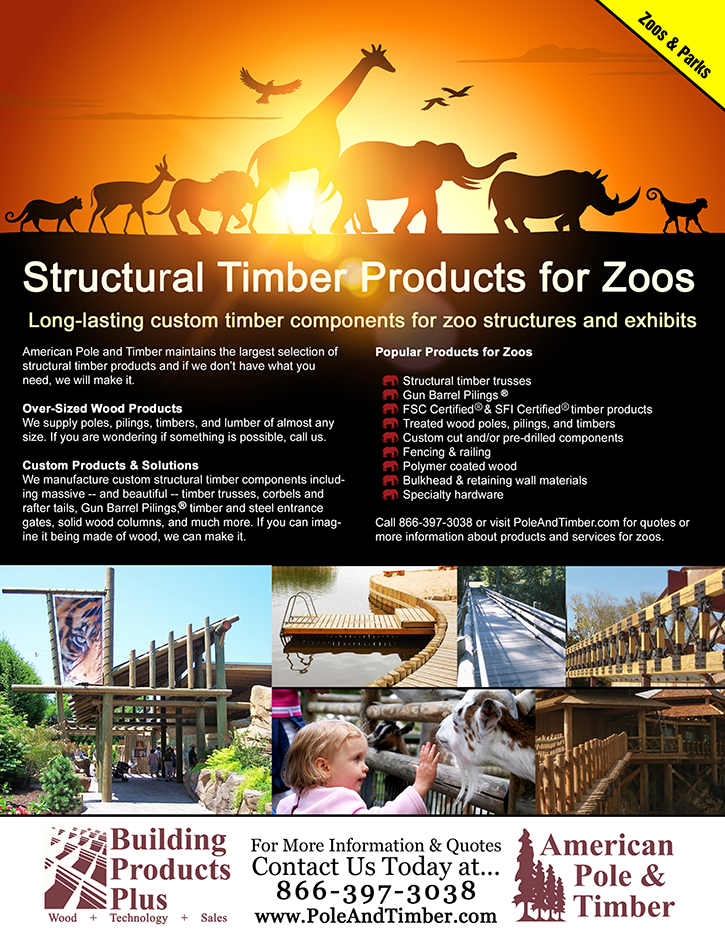 Zoos & Parks

Structural Timber Products for Zoos

Long-lasting custom timber components for zoo structures and exhibits

American Pole and Timber maintains the largest selection of structural timber products and if we don't have what you need, we will make it.

Over-Sized Wood Products
We supply poles, pilings, timbers, and lumber of almost any size. If you are wondering if something is possible, call us.

Custom Products & Solutions
We manufacture custom structural timber components including massive -- and beautiful -- timber trusses, corbels and rafter tails, Gun Barrel Pilings,® timber and steel entrance gates, solid wood columns, and much more. If you can imagine it being made of wood, we can make it.

Popular Products for Zoos

Structural timber trusses
Gun Barrel Pilings ®
FSC Certified® & SFI Certified® timber products
Treated wood poles, pilings, and timbers
Custom cut and/or pre-drilled components
Fencing & railing
Polymer coated wood
Bulkhead & retaining wall materials
Specialty hardware

Call 866-397-3038 or visit PoleAndTimber.com for quotes or more information about products and services for zoos.

Building Products Plus
Wood + Technology + Sales

For More Information & Quotes
Contact Us Today at...
866-397-3038
www.PoleAndTimber.com

American Pole & Timber